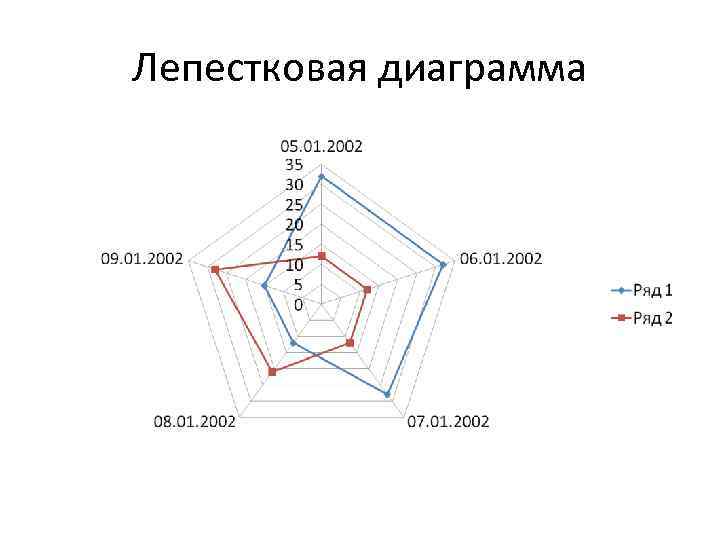 Лепестковая диаграмма

05.01.2002
35
30
25
20
15
10
5
0
06.01.2002
07.01.2002
08.01.2002
09.01.2002

Ряд 1
Ряд 2